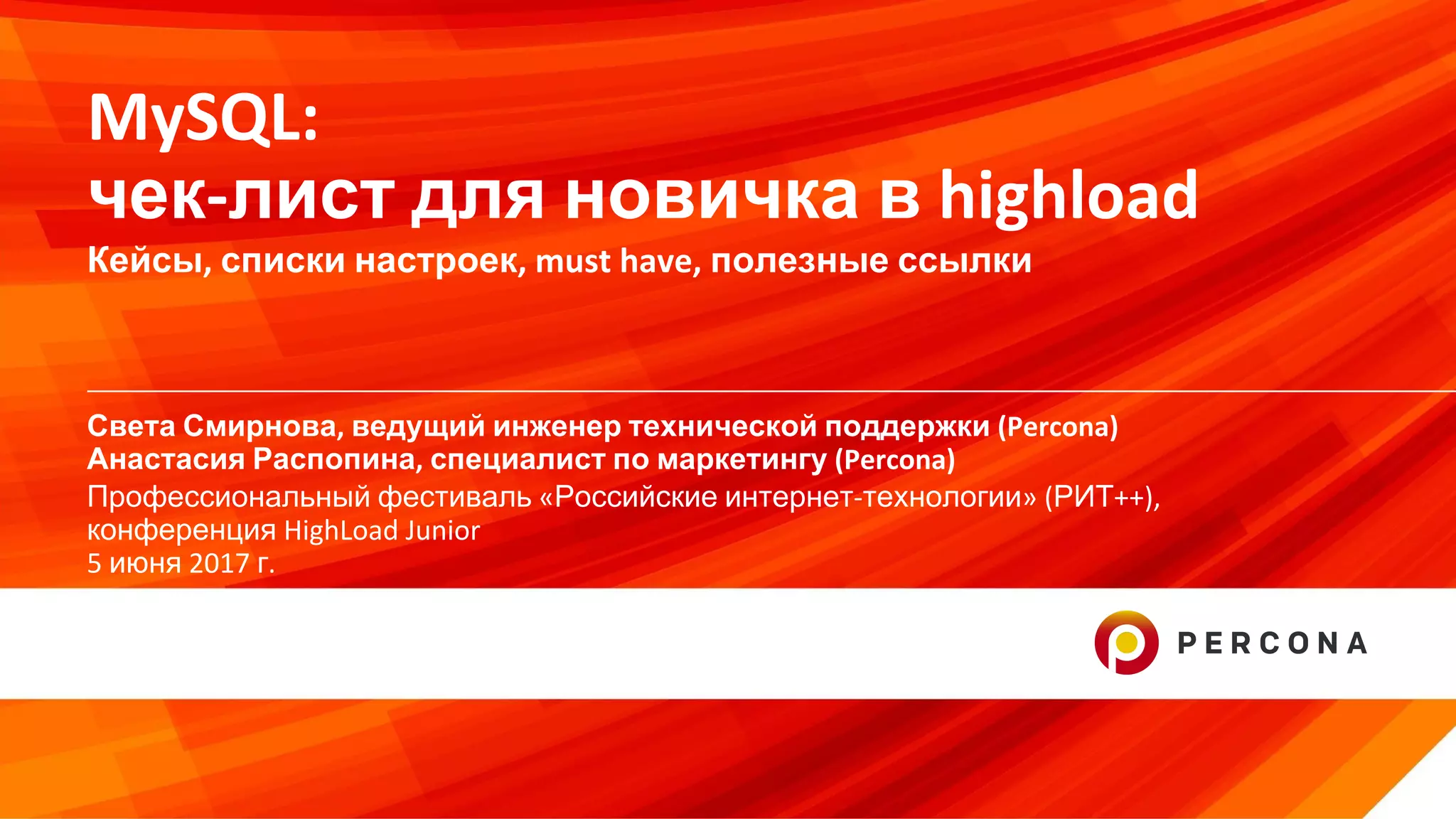 MySQL:
чек-лист для новичка в highload

Кейсы, списки настроек, must have, полезные ссылки

Света Смирнова, ведущий инженер технической поддержки (Percona)
Анастасия Распопина, специалист по маркетингу (Percona)
Профессиональный фестиваль «Российские интернет-технологии» (РИТ++), конференция HighLoad Junior
5 июня 2017 г.

PERCONA